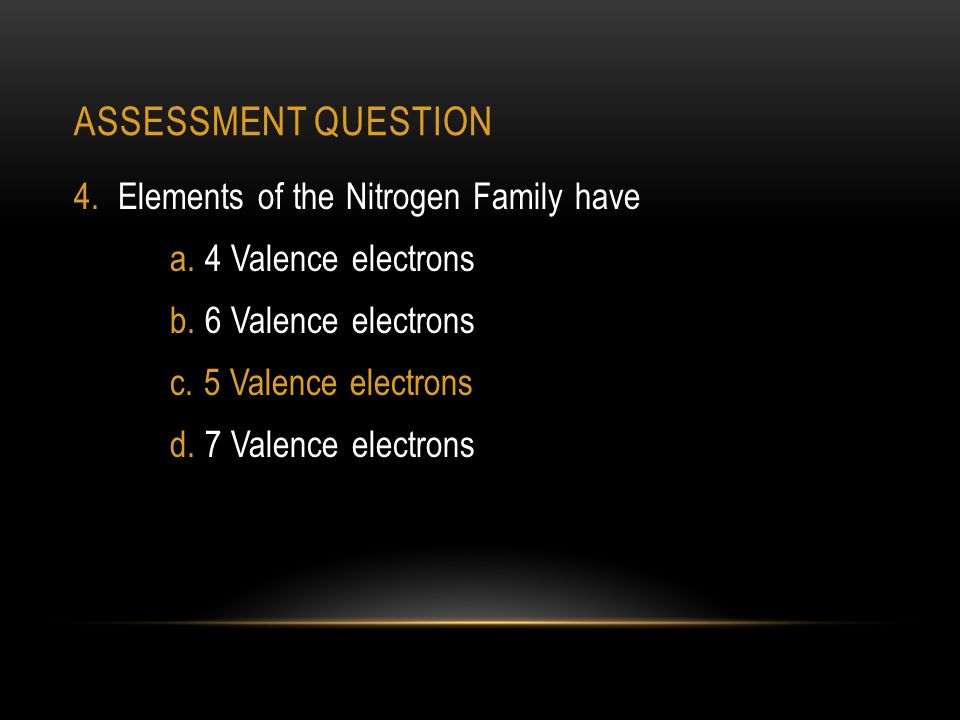 ASSESSMENT QUESTION

4. Elements of the Nitrogen Family have

a. 4 Valence electrons

b. 6 Valence electrons

c. 5 Valence electrons

d. 7 Valence electrons